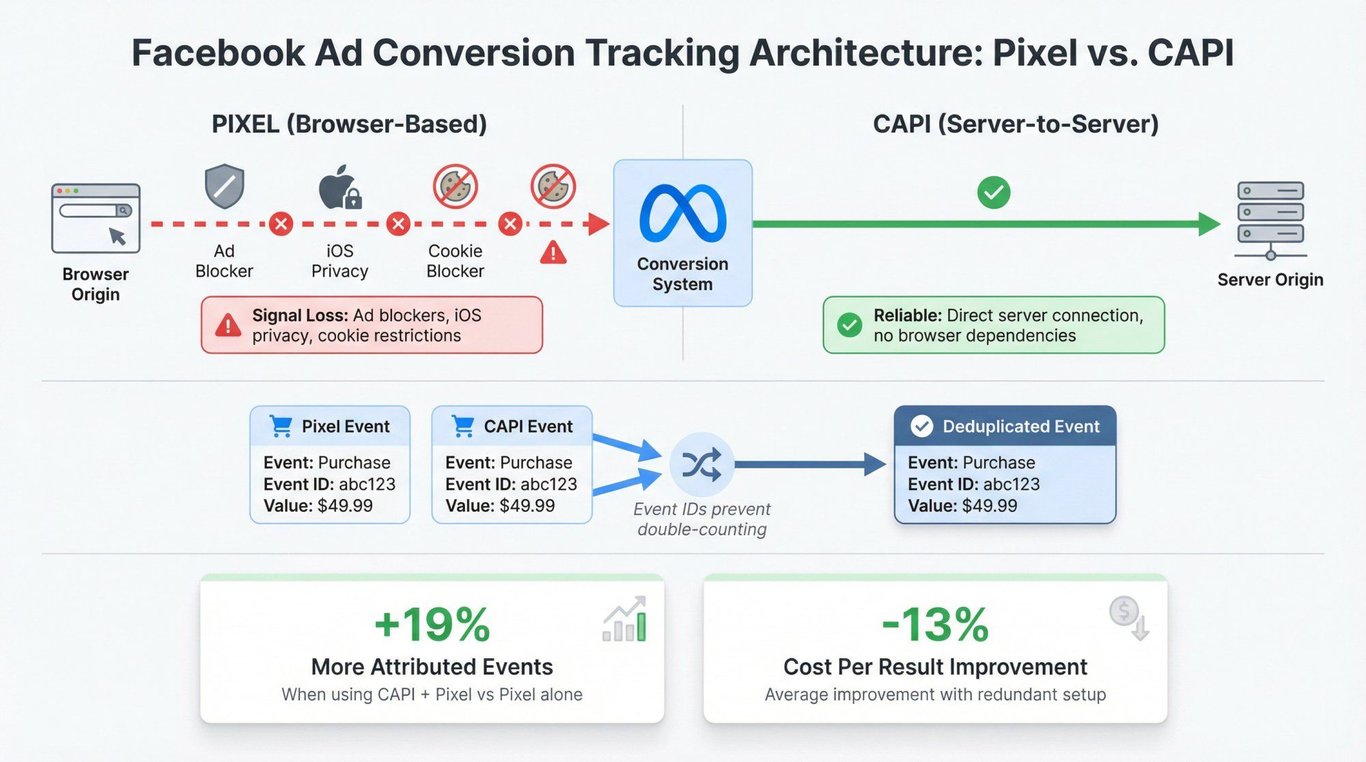 Facebook Ad Conversion Tracking Architecture: Pixel vs. CAPI

PIXEL (Browser-Based)

Browser Origin

Ad Blocker

iOS Privacy

Cookie Blocker

Signal Loss: Ad blockers, iOS privacy, cookie restrictions

Conversion System

CAPI (Server-to-Server)

Server Origin

Reliable: Direct server connection, no browser dependencies

Pixel Event
Event: Purchase
Event ID: abc123
Value: $49.99

CAPI Event
Event: Purchase
Event ID: abc123
Value: $49.99

Event IDs prevent double-counting

Deduplicated Event
Event: Purchase
Event ID: abc123
Value: $49.99

+19%
More Attributed Events
When using CAPI + Pixel vs Pixel alone

-13%
Cost Per Result Improvement
Average improvement with redundant setup